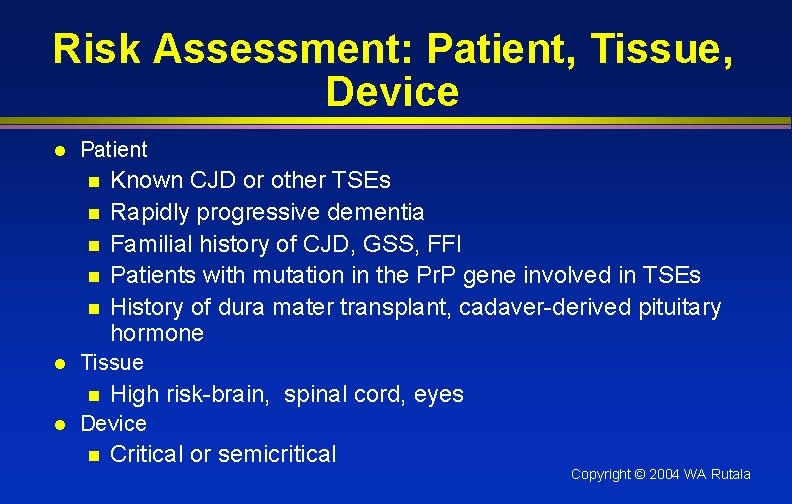 Risk Assessment: Patient, Tissue, Device

- Patient
  - Known CJD or other TSEs
  - Rapidly progressive dementia
  - Familial history of CJD, GSS, FFI
  - Patients with mutation in the PrP gene involved in TSEs
  - History of dura mater transplant, cadaver-derived pituitary hormone
- Tissue
  - High risk-brain,  spinal cord, eyes
- Device
  - Critical or semicritical

Copyright © 2004 WA Rutala